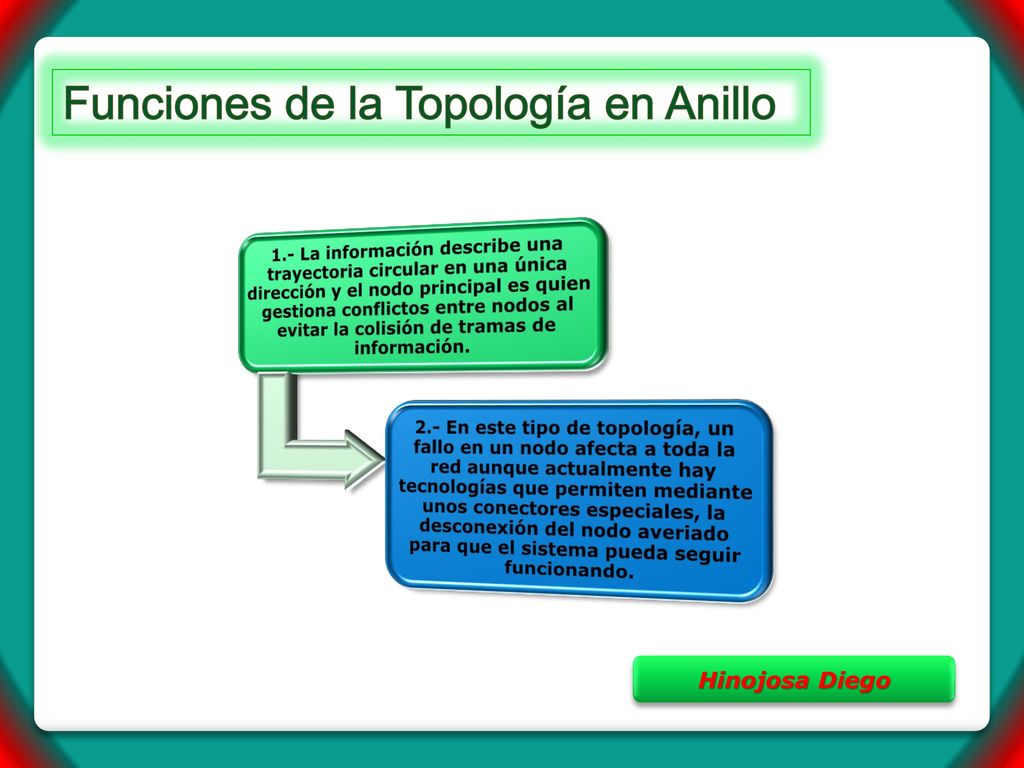 Funciones de la Topología en Anillo

1.- La información describe una trayectoria circular en una única dirección y el nodo principal es quien gestiona conflictos entre nodos al evitar la colisión de tramas de información.

2.- En este tipo de topología, un fallo en un nodo afecta a toda la red aunque actualmente hay tecnologías que permiten mediante unos conectores especiales, la desconexión del nodo averiado para que el sistema pueda seguir funcionando.

Hinojosa Diego